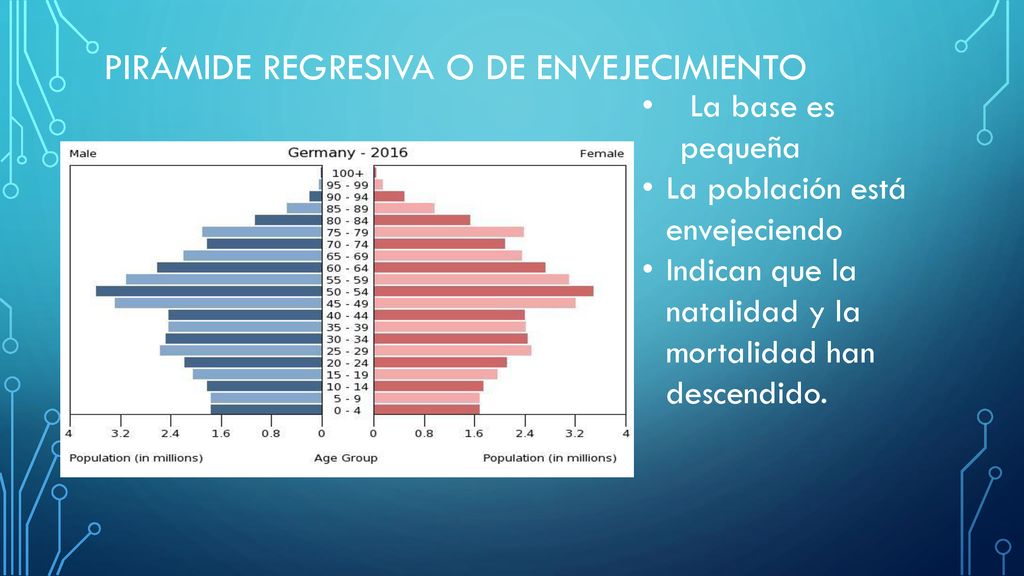 PIRÁMIDE REGRESIVA O DE ENVEJECIMIENTO

Male Germany - 2016 Female

100+
95 - 99
90 - 94
85 - 89
80 - 84
75 - 79
70 - 74
65 - 69
60 - 64
55 - 59
50 - 54
45 - 49
40 - 44
35 - 39
30 - 34
25 - 29
20 - 24
15 - 19
10 - 14
5 - 9
0 - 4

4 3.2 2.4 1.6 0.8 0 0 0.8 1.6 2.4 3.2 4

Population (in millions) Age Group Population (in millions)

• La base es pequeña
• La población está envejeciendo
• Indican que la natalidad y la mortalidad han descendido.